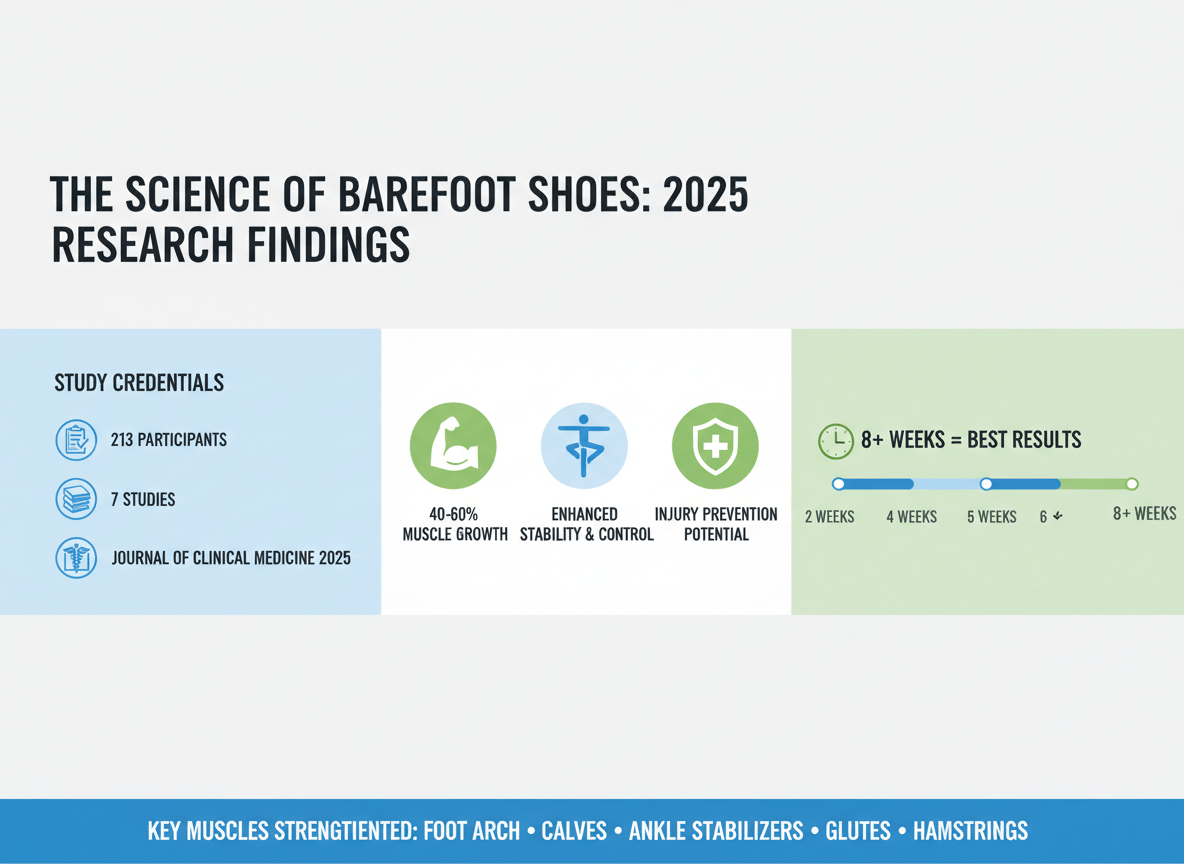 THE SCIENCE OF BAREFOOT SHOES: 2025 RESEARCH FINDINGS

STUDY CREDENTIALS

213 PARTICIPANTS

7 STUDIES

JOURNAL OF CLINICAL MEDICINE 2025

40-60% MUSCLE GROWTH

ENHANCED STABILITY & CONTROL

INJURY PREVENTION POTENTIAL

8+ WEEKS = BEST RESULTS

2 WEEKS 4 WEEKS 5 WEEKS 6 8+ WEEKS

KEY MUSCLES STRENGTIENTED: FOOT ARCH • CALVES • ANKLE STABILIZERS • GLUTES • HAMSTRINGS